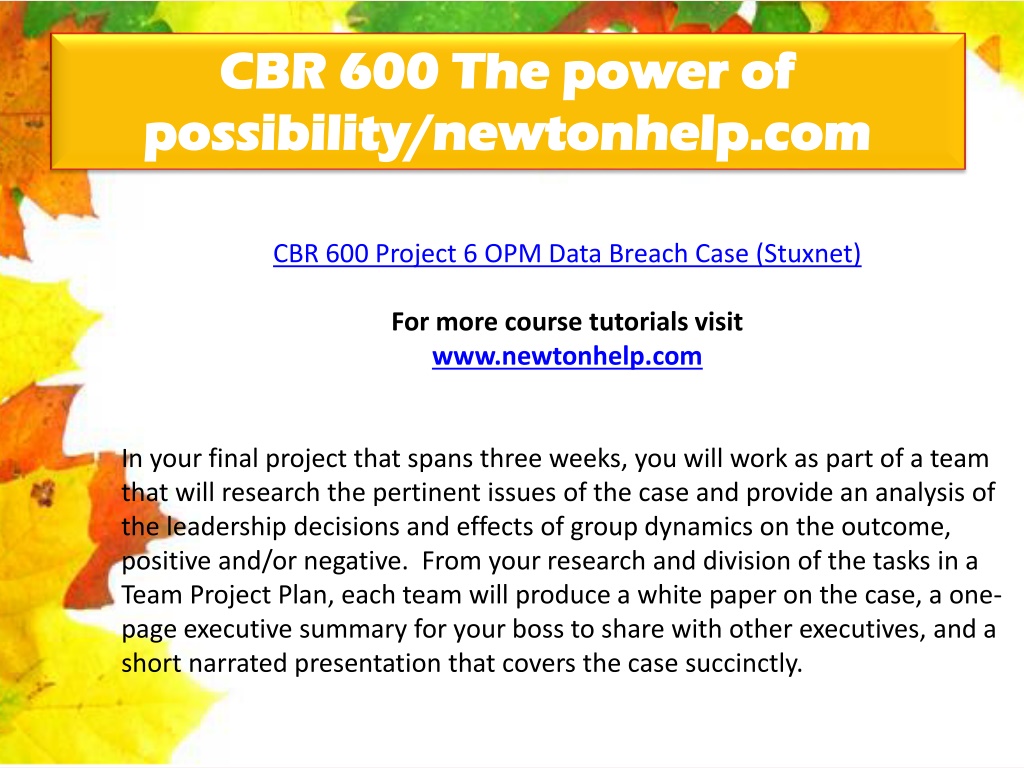 CBR 600 The power of possibility/newtonhelp.com

CBR 600 Project 6 OPM Data Breach Case (Stuxnet)

For more course tutorials visit
www.newtonhelp.com

In your final project that spans three weeks, you will work as part of a team that will research the pertinent issues of the case and provide an analysis of the leadership decisions and effects of group dynamics on the outcome, positive and/or negative. From your research and division of the tasks in a Team Project Plan, each team will produce a white paper on the case, a one-page executive summary for your boss to share with other executives, and a short narrated presentation that covers the case succinctly.